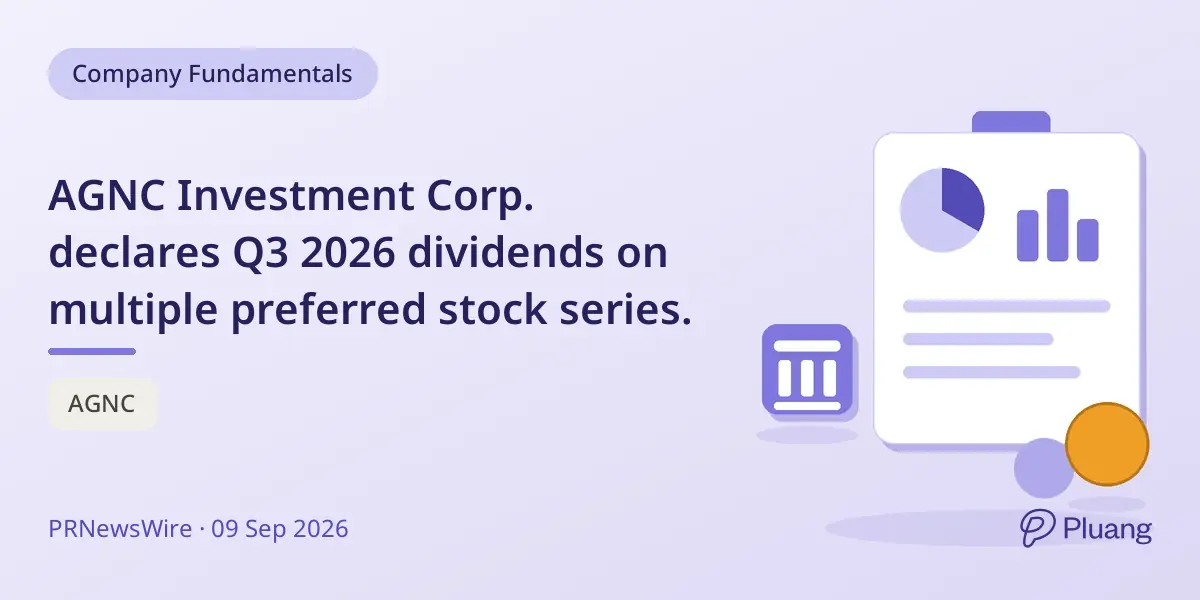 Company Fundamentals

AGNC Investment Corp. declares Q3 2026 dividends on multiple preferred stock series.

AGNC

PRNewsWire · 09 Sep 2026

Pluang